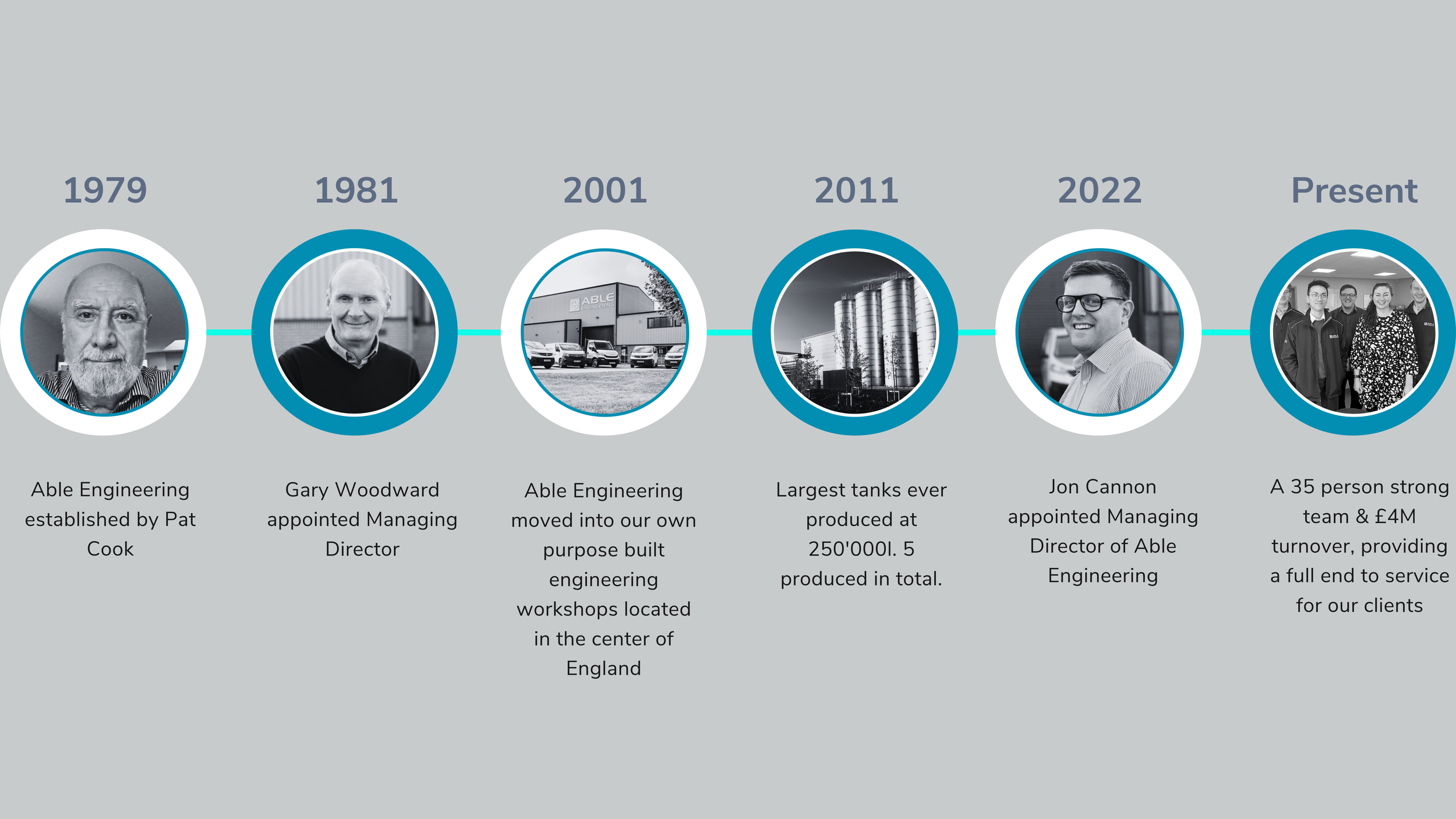 1979

Able Engineering established by Pat Cook

1981

Gary Woodward appointed Managing Director

2001

ABLE ENGINEERING

Able Engineering moved into our own purpose built engineering workshops located in the center of England

2011

Largest tanks ever produced at 250'000l. 5 produced in total.

2022

Jon Cannon appointed Managing Director of Able Engineering

Present

A 35 person strong team & £4M turnover, providing a full end to service for our clients